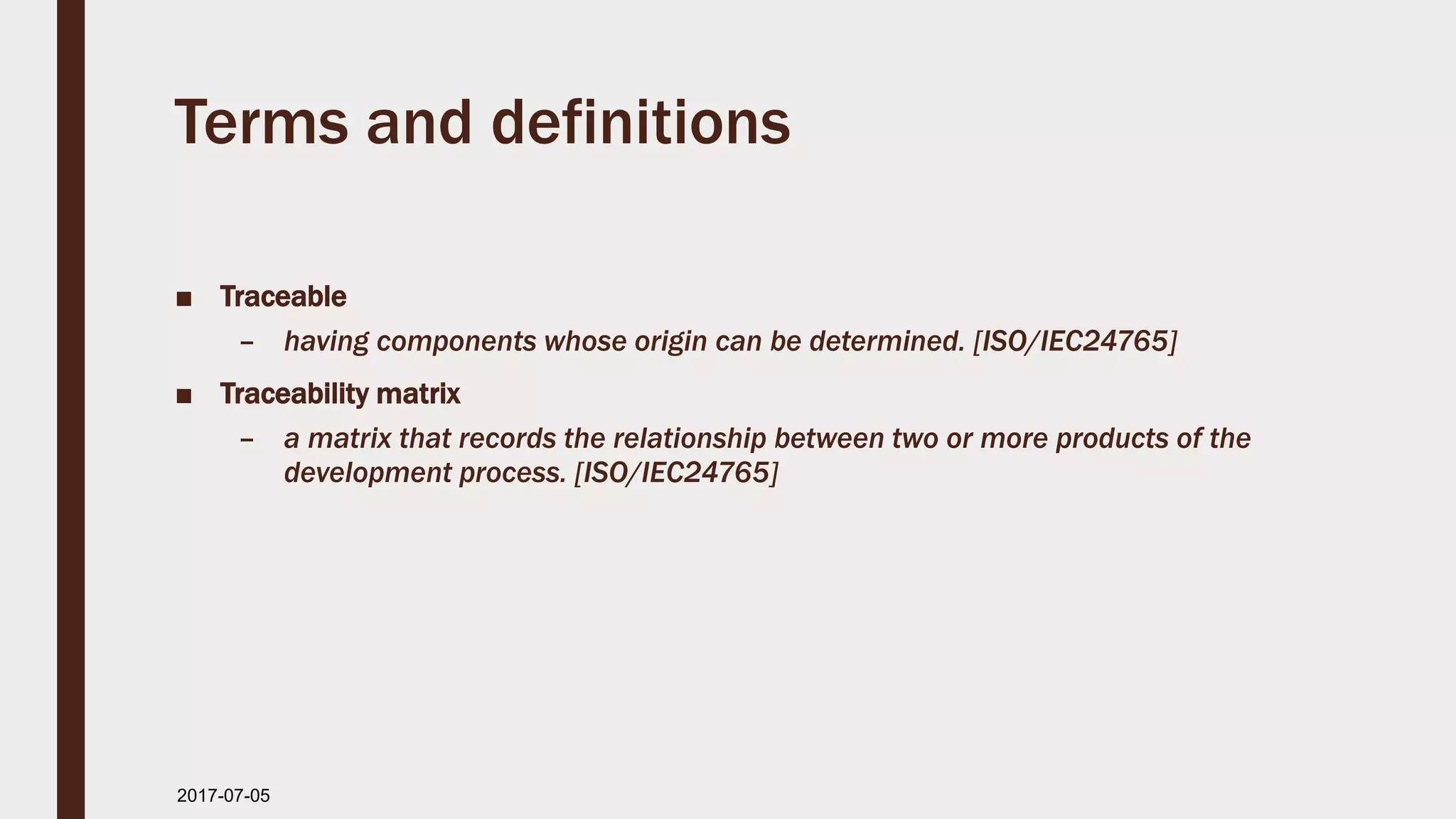 Terms and definitions

■ Traceable

– having components whose origin can be determined. [ISO/IEC24765]

■ Traceability matrix

– a matrix that records the relationship between two or more products of the development process. [ISO/IEC24765]

2017-07-05